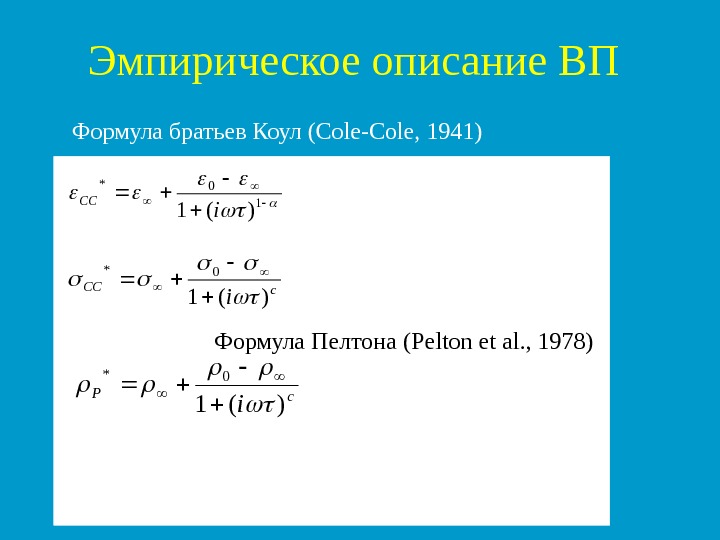 Эмпирическое описание ВП

Формула братьев Коул (Cole-Cole, 1941)

$\varepsilon_{CC}{}^{*} = \varepsilon_{\infty} + \frac{\varepsilon_0 - \varepsilon_{\infty}}{1 + (i\omega\tau)^{1-\alpha}}$

$\sigma_{CC}{}^{*} = \sigma_{\infty} + \frac{\sigma_0 - \sigma_{\infty}}{1 + (i\omega\tau)^{c}}$

Формула Пелтона (Pelton et al., 1978)

$\rho_{P}{}^{*} = \rho_{\infty} + \frac{\rho_0 - \rho_{\infty}}{1 + (i\omega\tau)^{c}}$